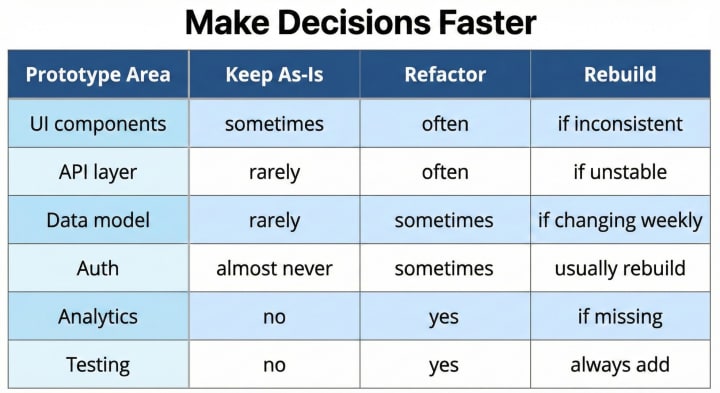 Make Decisions Faster

| Prototype Area | Keep As-Is | Refactor | Rebuild |
|---|---|---|---|
| UI components | sometimes | often | if inconsistent |
| API layer | rarely | often | if unstable |
| Data model | rarely | sometimes | if changing weekly |
| Auth | almost never | sometimes | usually rebuild |
| Analytics | no | yes | if missing |
| Testing | no | yes | always add |